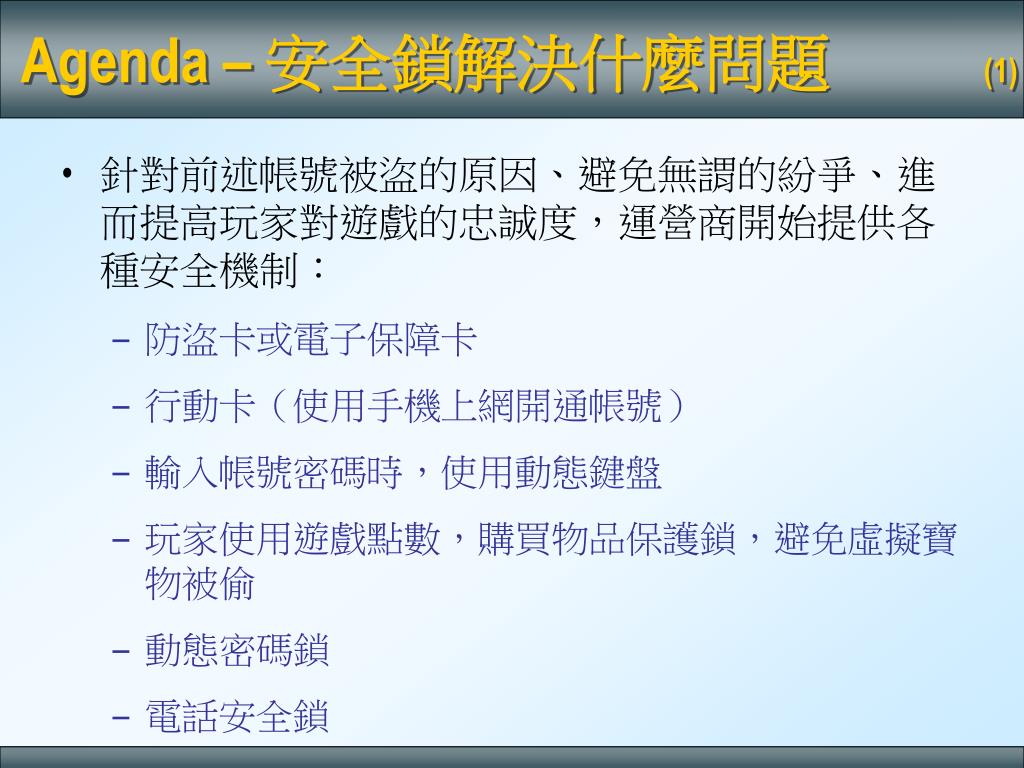 Agenda – 安全鎖解決什麼問題 (1)

• 針對前述帳號被盜的原因、避免無謂的紛爭、進而提高玩家對遊戲的忠誠度，運營商開始提供各種安全機制：

– 防盜卡或電子保障卡

– 行動卡（使用手機上網開通帳號）

– 輸入帳號密碼時，使用動態鍵盤

– 玩家使用遊戲點數，購買物品保護鎖，避免虛擬寶物被偷

– 動態密碼鎖

– 電話安全鎖